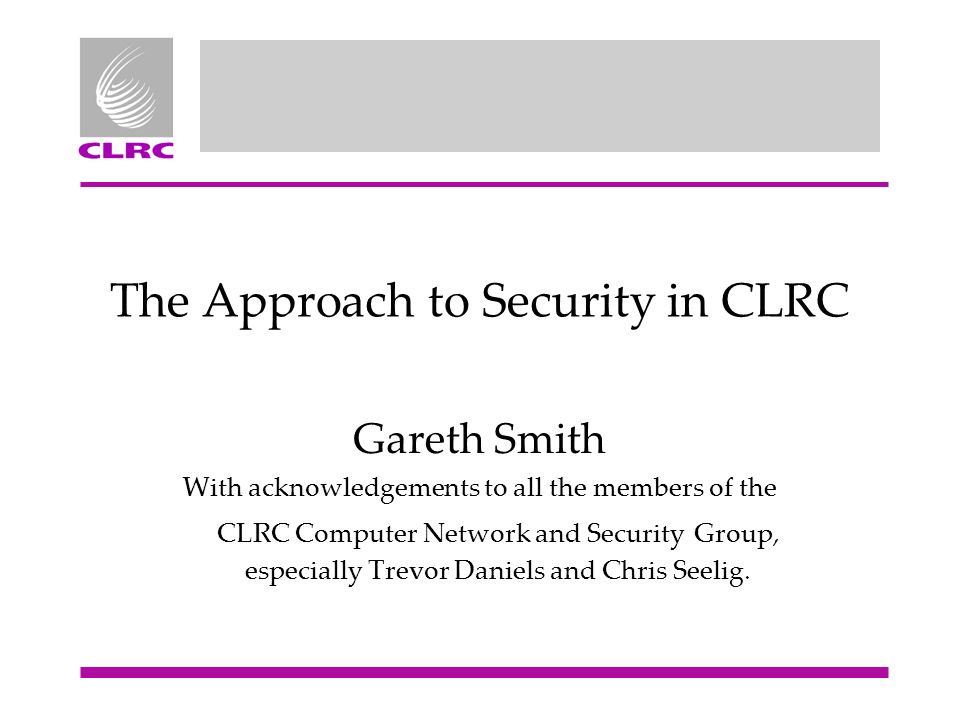 CLRC

The Approach to Security in CLRC

Gareth Smith

With acknowledgements to all the members of the CLRC Computer Network and Security Group, especially Trevor Daniels and Chris Seelig.